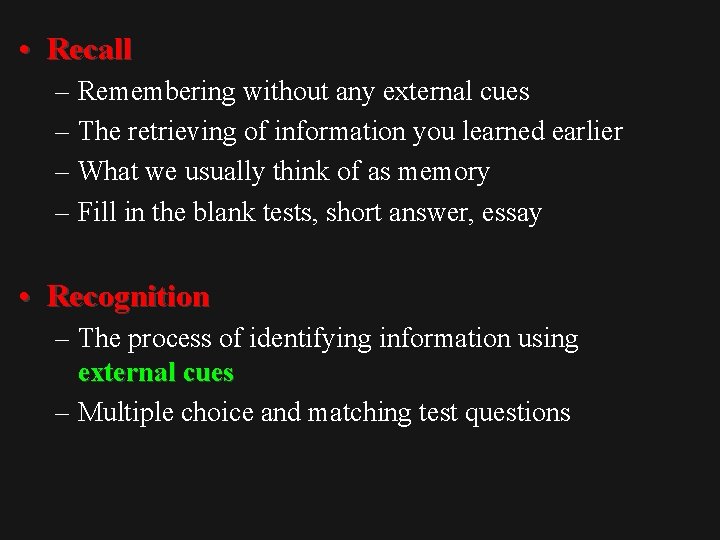 • Recall
– Remembering without any external cues
– The retrieving of information you learned earlier
– What we usually think of as memory
– Fill in the blank tests, short answer, essay

• Recognition
– The process of identifying information using external cues
– Multiple choice and matching test questions